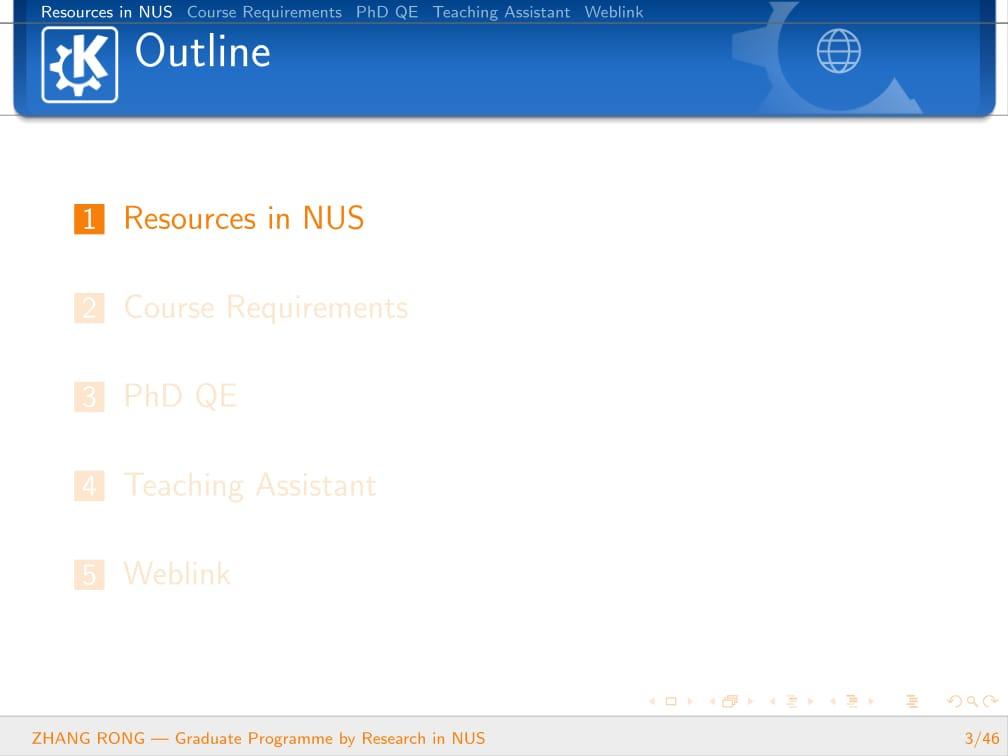 Resources in NUS Course Requirements PhD QE Teaching Assistant Weblink

Outline

1 Resources in NUS

2 Course Requirements

3 PhD QE

4 Teaching Assistant

5 Weblink

ZHANG RONG — Graduate Programme by Research in NUS 3/46